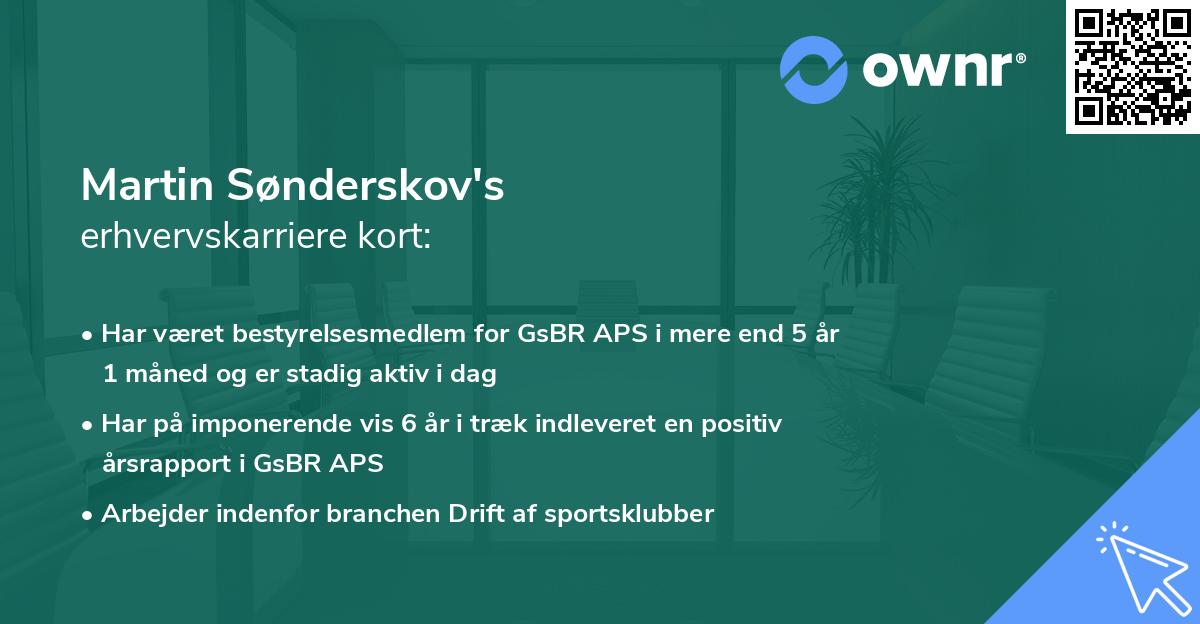 ownr®

Martin Sønderskov's
erhvervskarriere kort:

• Har været bestyrelsesmedlem for GsBR APS i mere end 5 år 1 måned og er stadig aktiv i dag

• Har på imponerende vis 6 år i træk indleveret en positiv årsrapport i GsBR APS

• Arbejder indenfor branchen Drift af sportsklubber